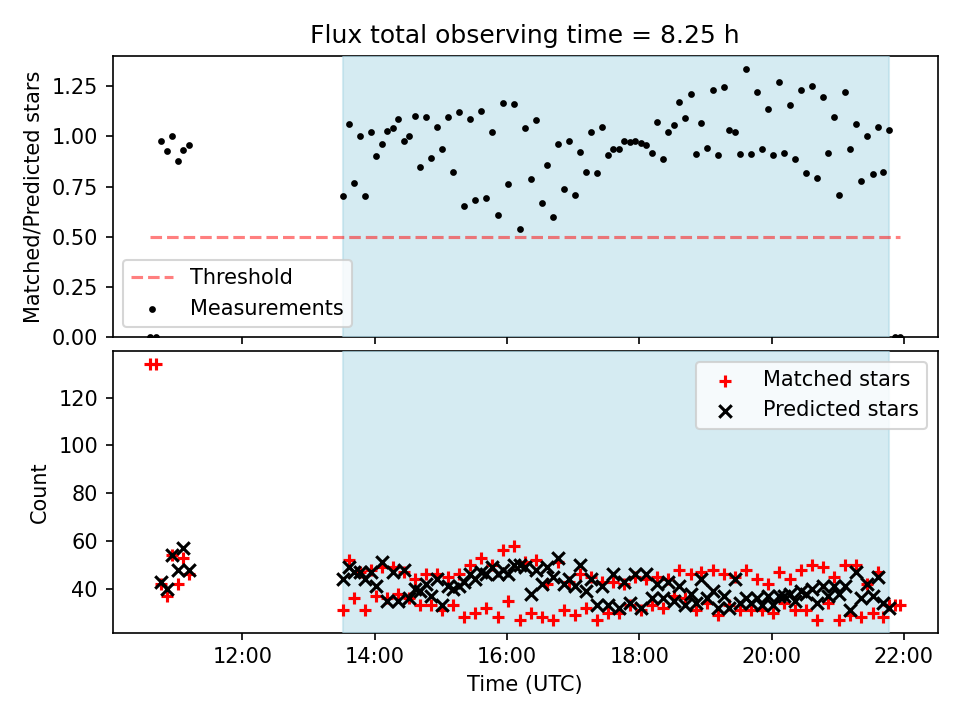 Flux total observing time = 8.25 h

Matched/Predicted stars

1.25
1.00
0.75
0.50
0.25
0.00

Threshold
Measurements

Count

120
100
80
60
40

Matched stars
Predicted stars

12:00
14:00
16:00
18:00
20:00
22:00

Time (UTC)